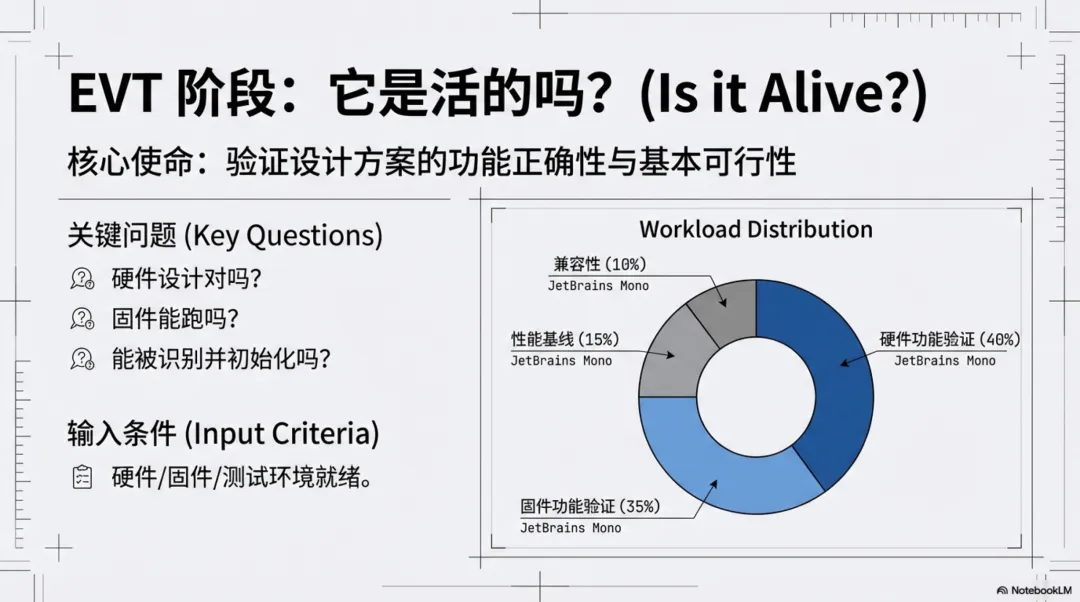 EVT 阶段：它是活的吗？(Is it Alive?)

核心使命：验证设计方案的功能正确性与基本可行性

关键问题 (Key Questions)

硬件设计对吗？

固件能跑吗？

能被识别并初始化吗？

输入条件 (Input Criteria)

硬件/固件/测试环境就绪。

Workload Distribution

兼容性 (10%)
JetBrains Mono

性能基线 (15%)
JetBrains Mono

硬件功能验证 (40%)
JetBrains Mono

固件功能验证 (35%)
JetBrains Mono

NotebookLM